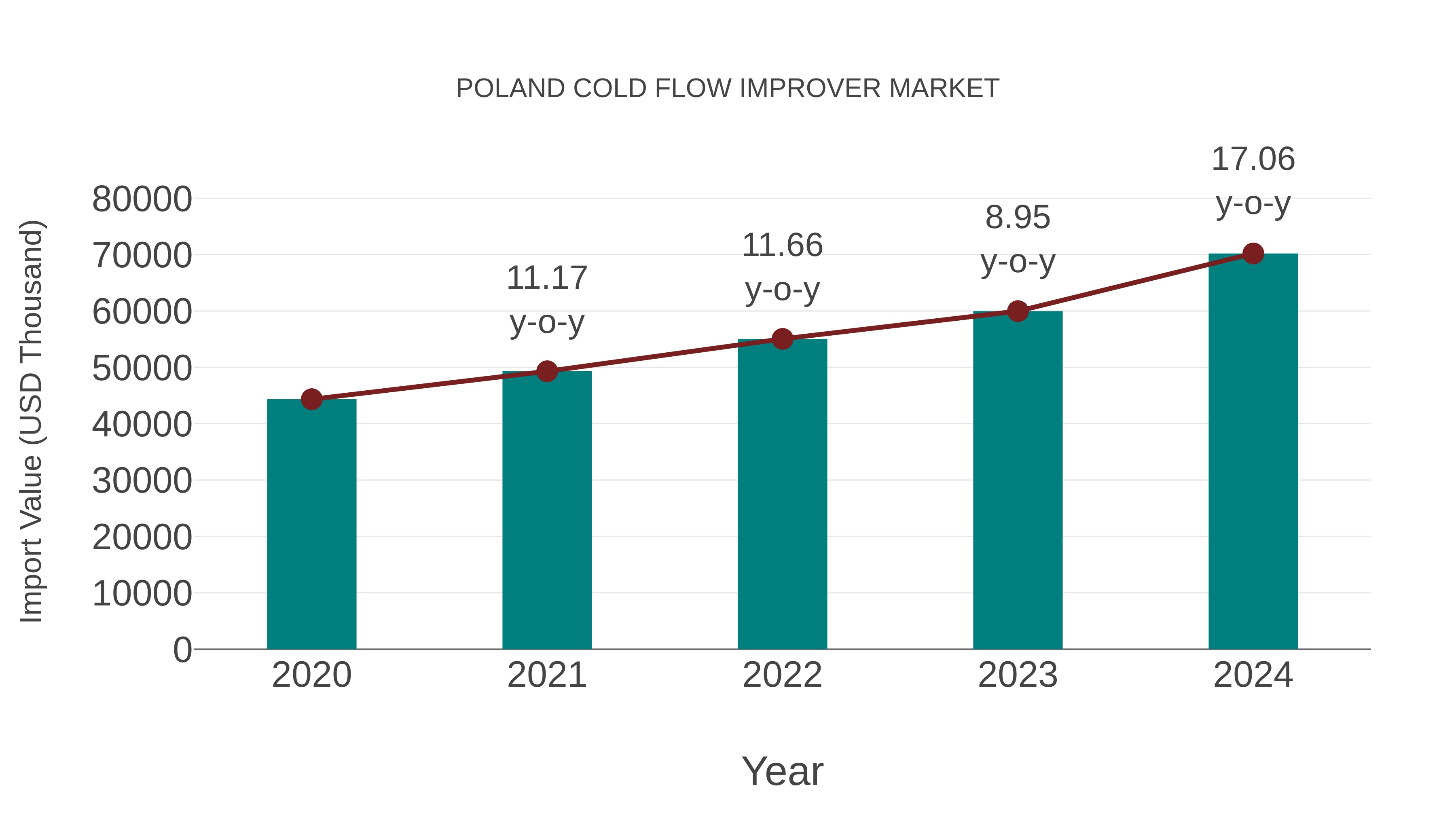 POLAND COLD FLOW IMPROVER MARKET

Import Value (USD Thousand)

80000
70000
60000
50000
40000
30000
20000
10000
0

11.17 y-o-y
11.66 y-o-y
8.95 y-o-y
17.06 y-o-y

2020
2021
2022
2023
2024

Year